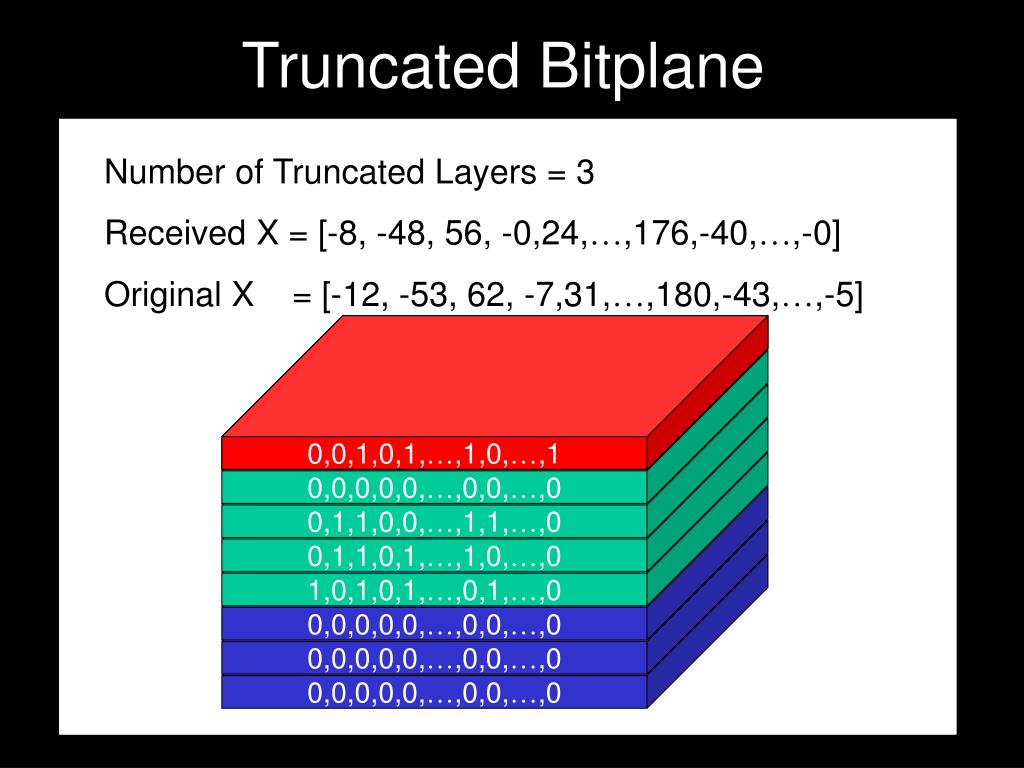 Truncated Bitplane

Number of Truncated Layers = 3

Received X = [-8, -48, 56, -0,24,…,176,-40,…,-0]

Original X = [-12, -53, 62, -7,31,…,180,-43,…,-5]

0,0,1,0,1,…,1,0,…,1
0,0,0,0,0,…,0,0,…,0
0,1,1,0,0,…,1,1,…,0
0,1,1,0,1,…,1,0,…,0
1,0,1,0,1,…,0,1,…,0
0,0,0,0,0,…,0,0,…,0
0,0,0,0,0,…,0,0,…,0
0,0,0,0,0,…,0,0,…,0